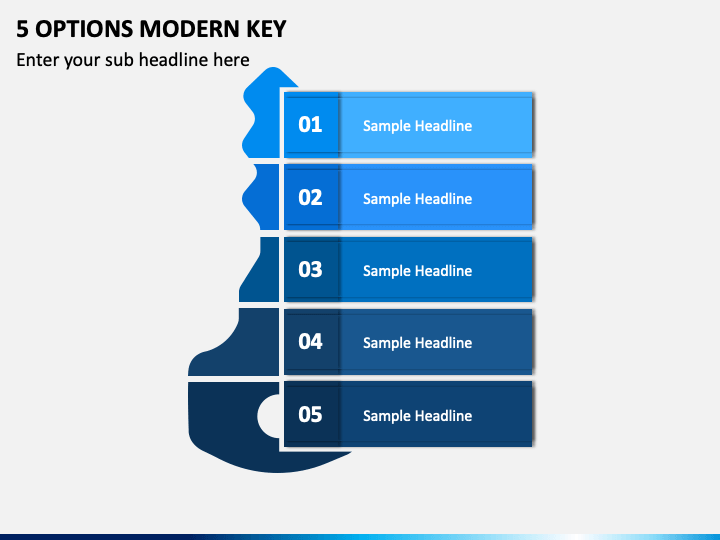 5 OPTIONS MODERN KEY

Enter your sub headline here

01 Sample Headline

02 Sample Headline

03 Sample Headline

04 Sample Headline

05 Sample Headline